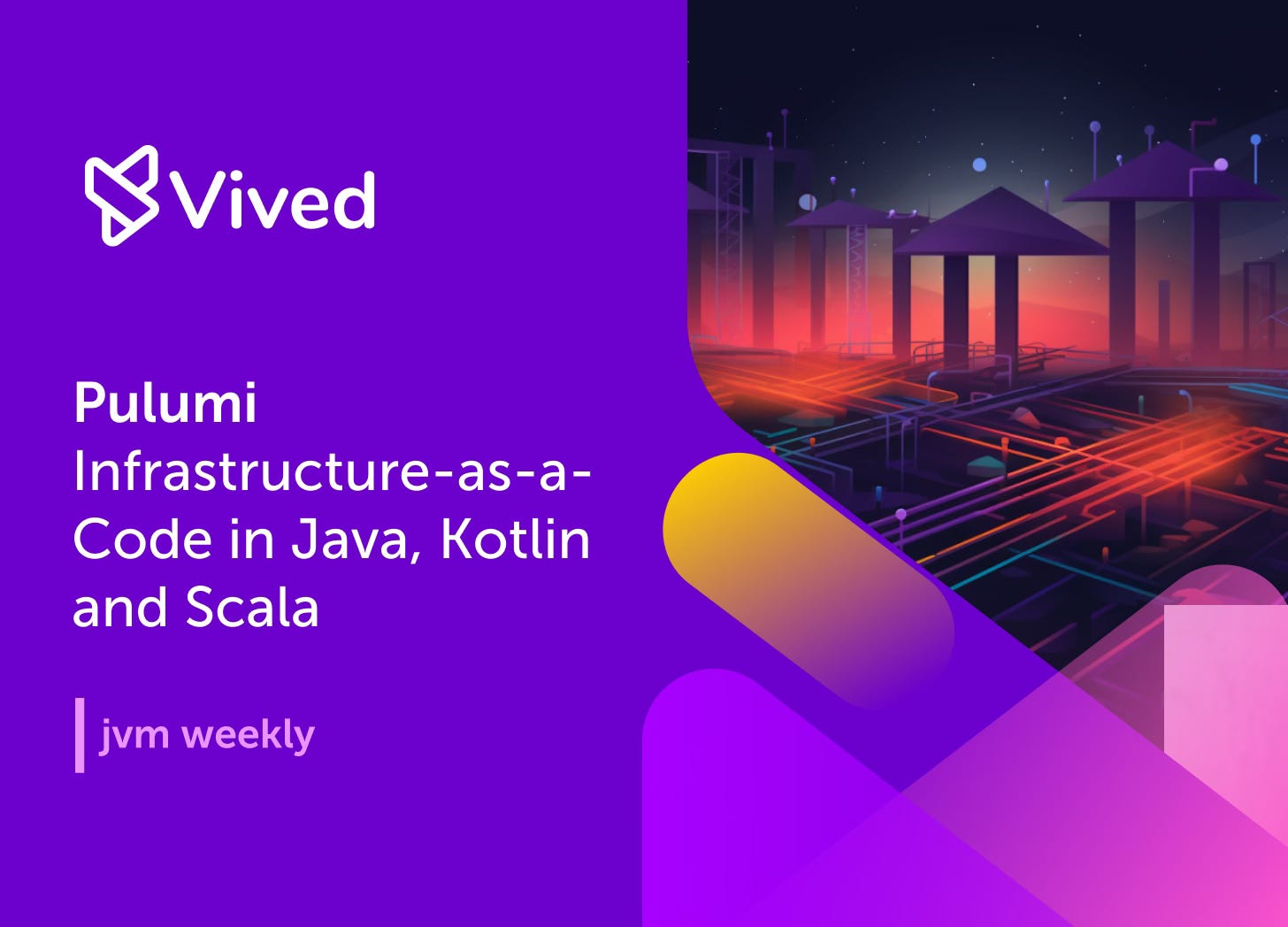 Vived

Pulumi
Infrastructure-as-a-Code in Java, Kotlin and Scala

jvm weekly